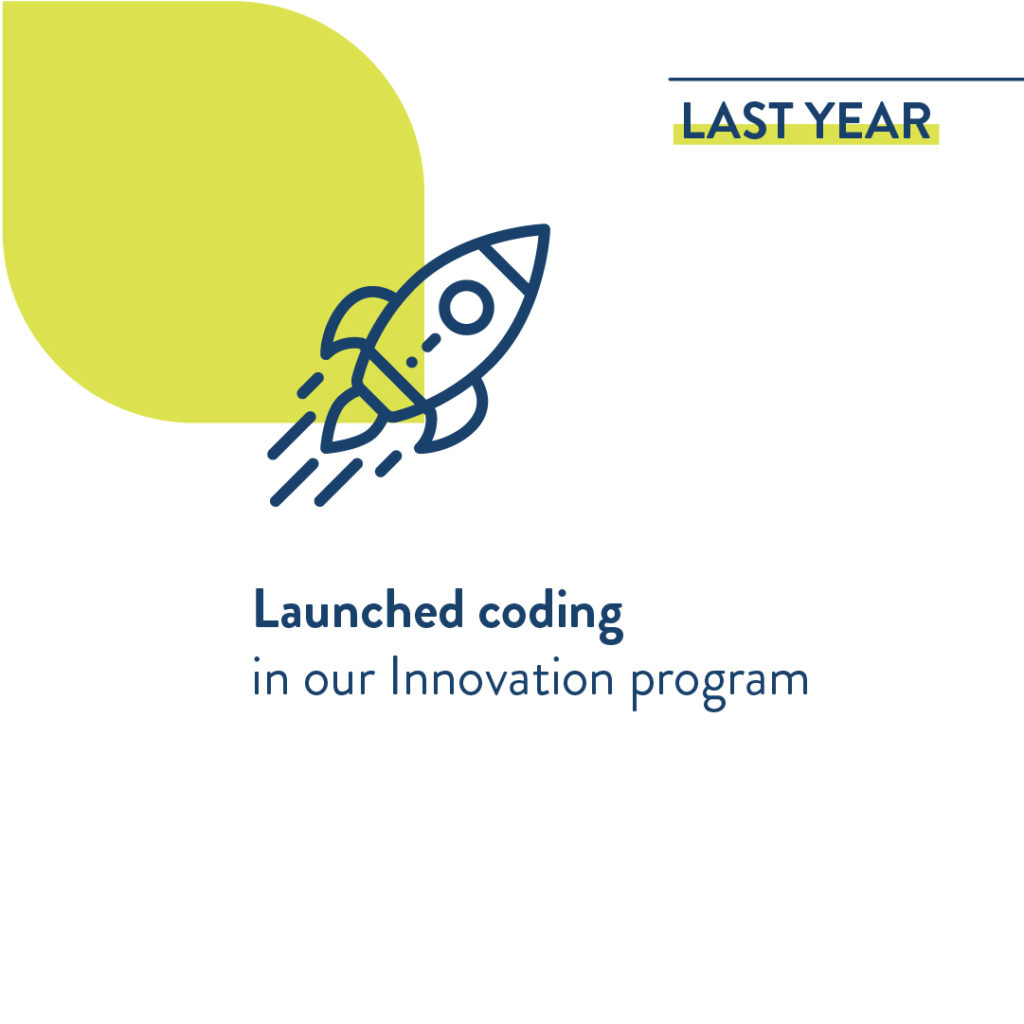 LAST YEAR

Launched coding
in our Innovation program